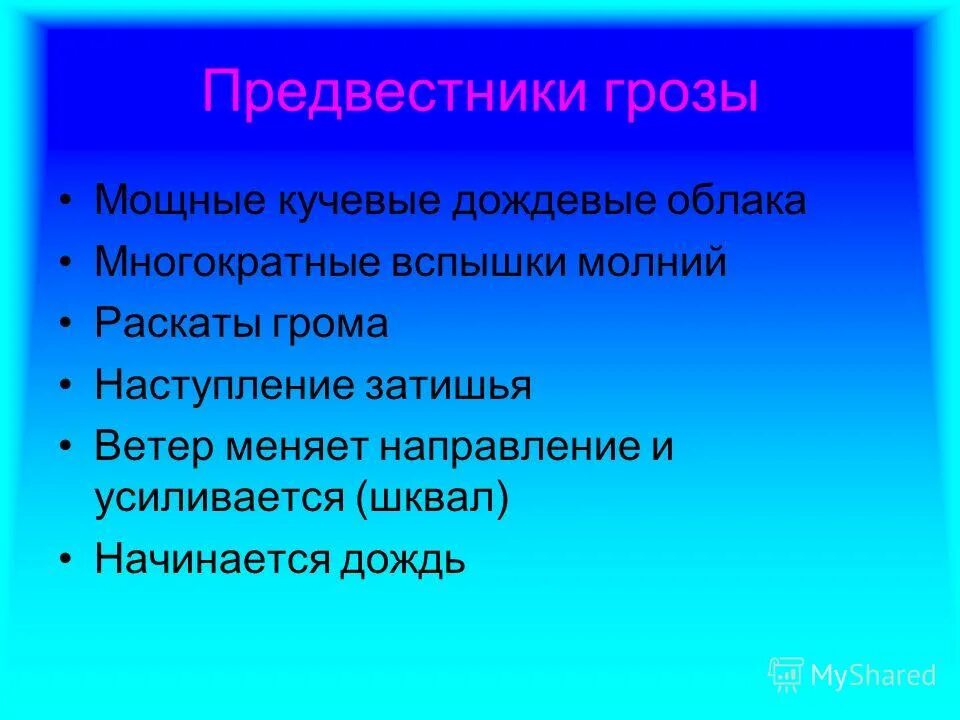 Предвестники грозы

• Мощные кучевые дождевые облака
• Многократные вспышки молний
• Раскаты грома
• Наступление затишья
• Ветер меняет направление и усиливается (шквал)
• Начинается дождь

MyShared